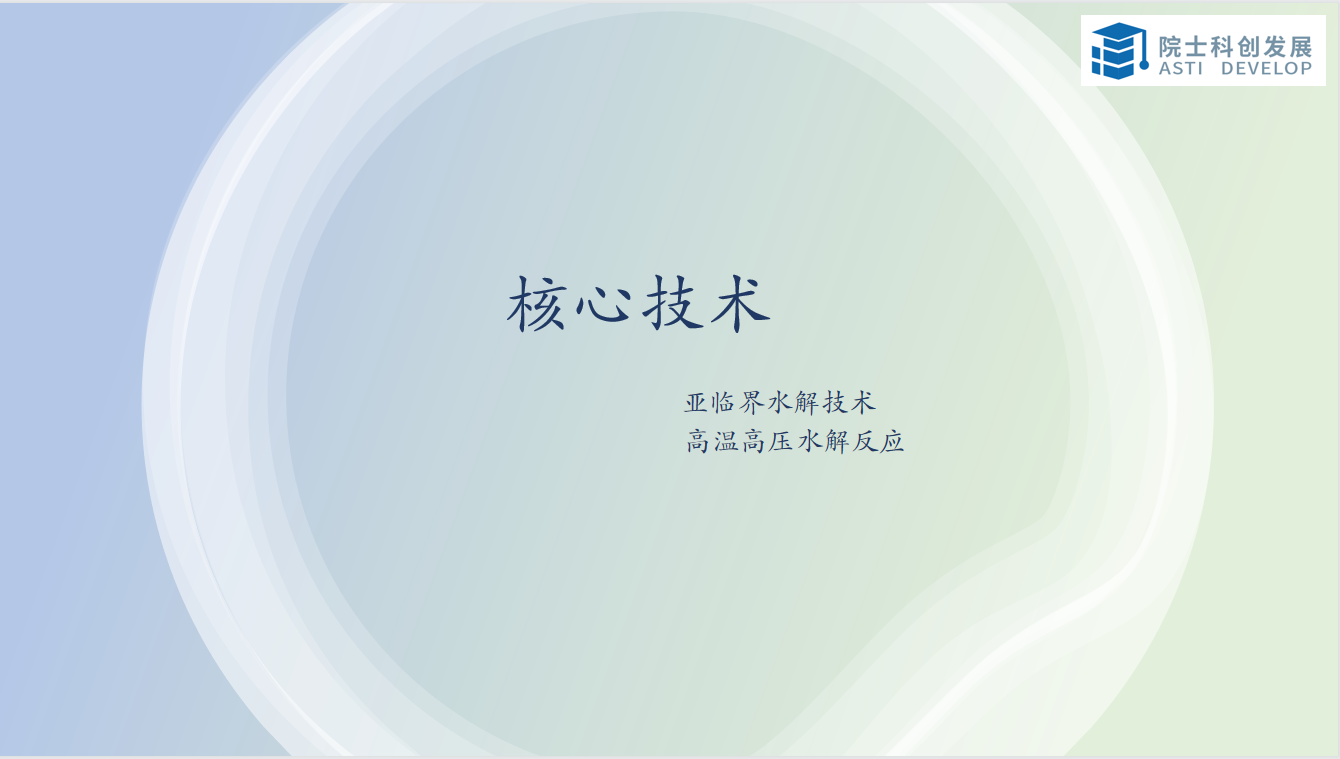 院士科创发展
ASTI DEVELOP

核心技术

亚临界水解技术
高温高压水解反应